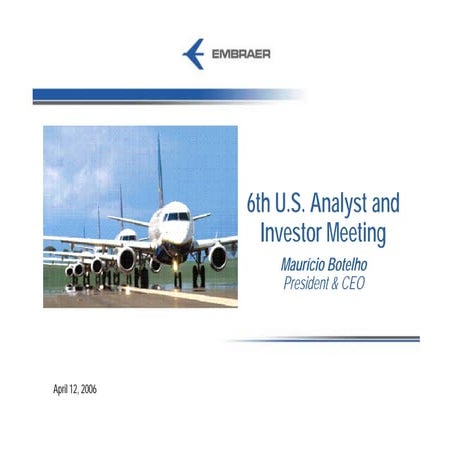 EMBRAER

6th U.S. Analyst and Investor Meeting

Maurício Botelho
President & CEO

April 12, 2006